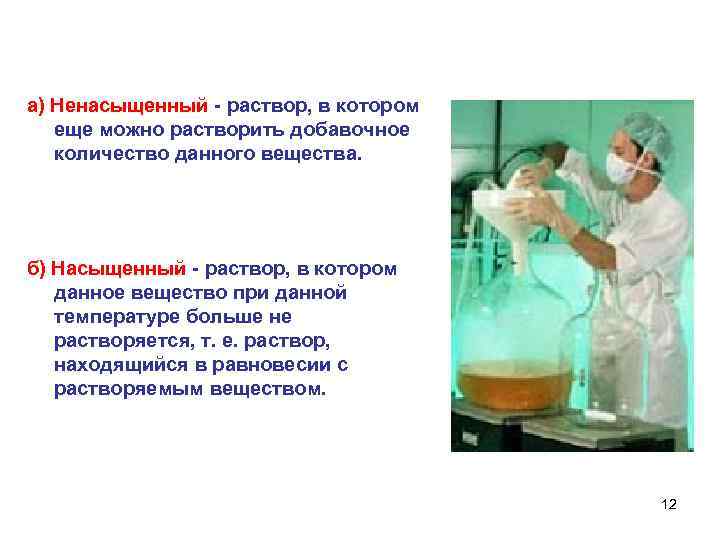 а) Ненасыщенный - раствор, в котором еще можно растворить добавочное количество данного вещества.

б) Насыщенный - раствор, в котором данное вещество при данной температуре больше не растворяется, т. е. раствор, находящийся в равновесии с растворяемым веществом.

12